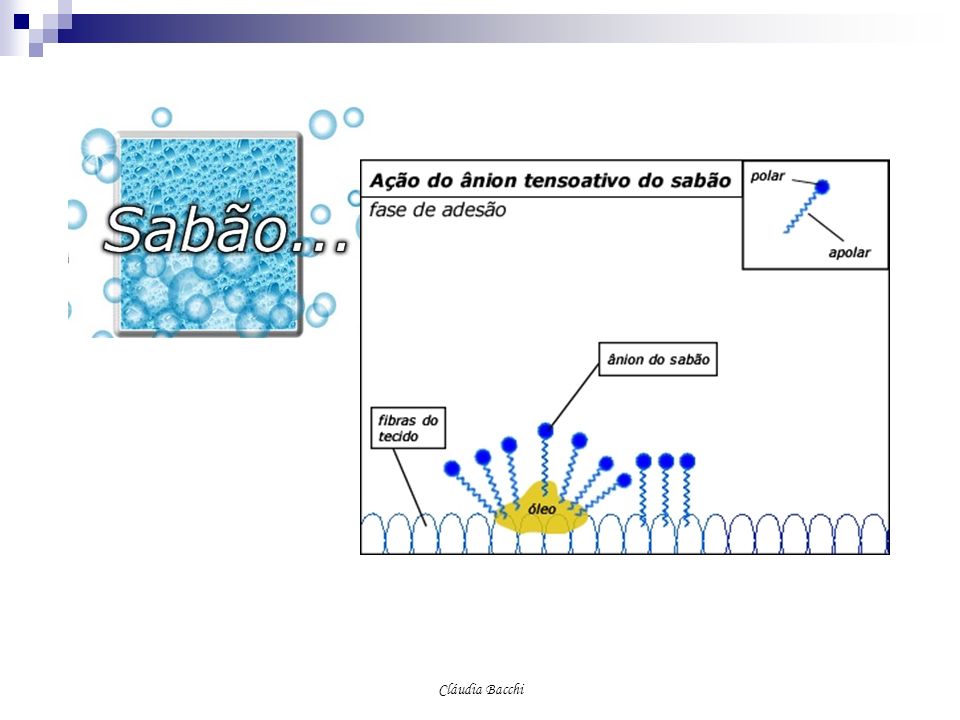 Sabão...

Ação do ânion tensoativo do sabão
fase de adesão

polar
apolar

ânion do sabão

fibras do tecido

óleo

Cláudia Bacchi